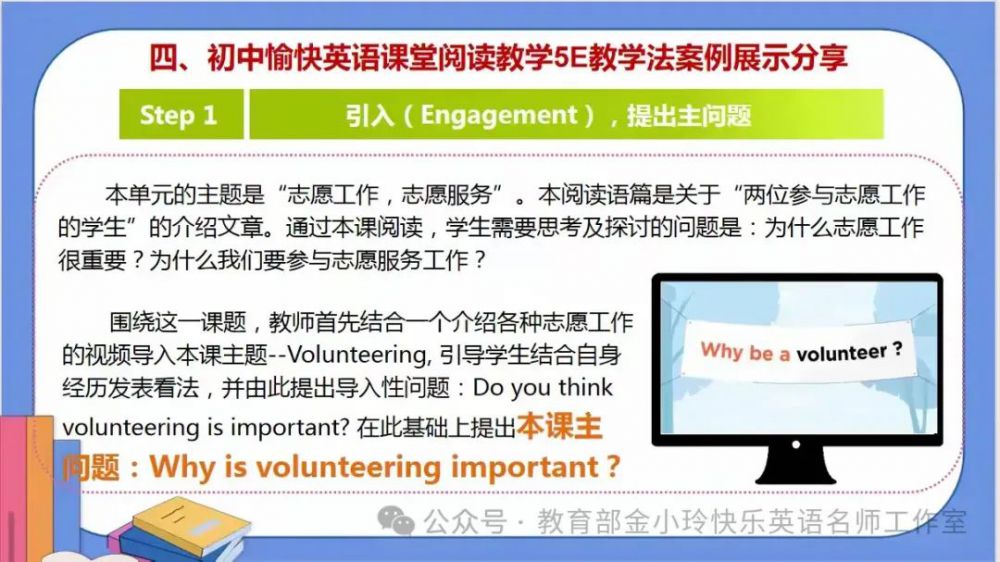 四、初中愉快英语课堂阅读教学5E教学法案例展示分享

Step 1

引入（Engagement），提出主问题

本单元的主题是“志愿工作，志愿服务”。本阅读语篇是关于“两位参与志愿工作的学生”的介绍文章。通过本课阅读，学生需要思考及探讨的问题是：为什么志愿工作很重要？为什么我们要参与志愿服务工作？

围绕这一课题，教师首先结合一个介绍各种志愿工作的视频导入本课主题--Volunteering, 引导学生结合自身经历发表看法，并由此提出导入性问题：Do you think volunteering is important? 在此基础上提出本课主问题：Why is volunteering important？

Why be a volunteer？

公众号 · 教育部金小玲快乐英语名师工作室